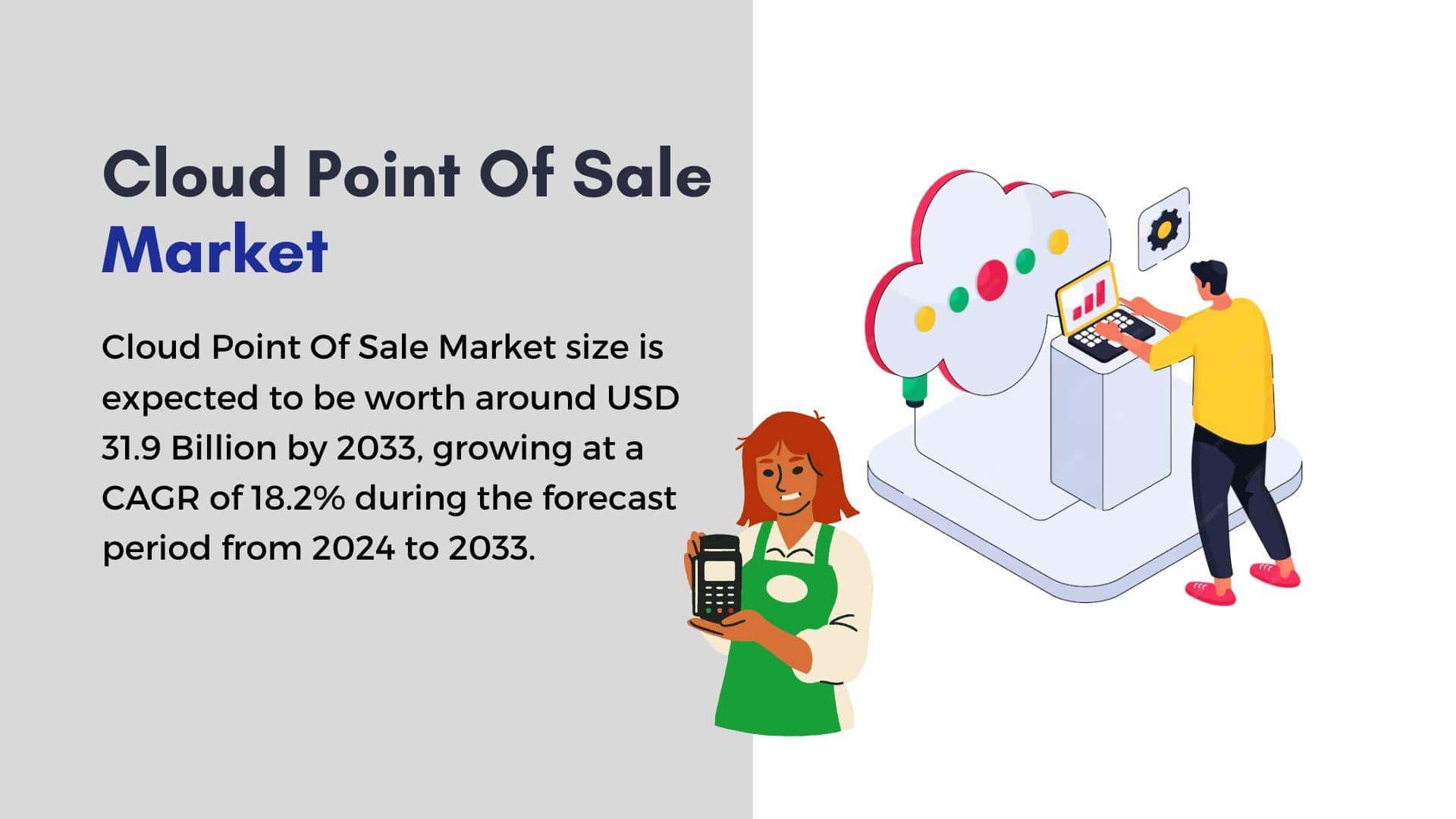 Cloud Point Of Sale Market

Cloud Point Of Sale Market size is expected to be worth around USD 31.9 Billion by 2033, growing at a CAGR of 18.2% during the forecast period from 2024 to 2033.